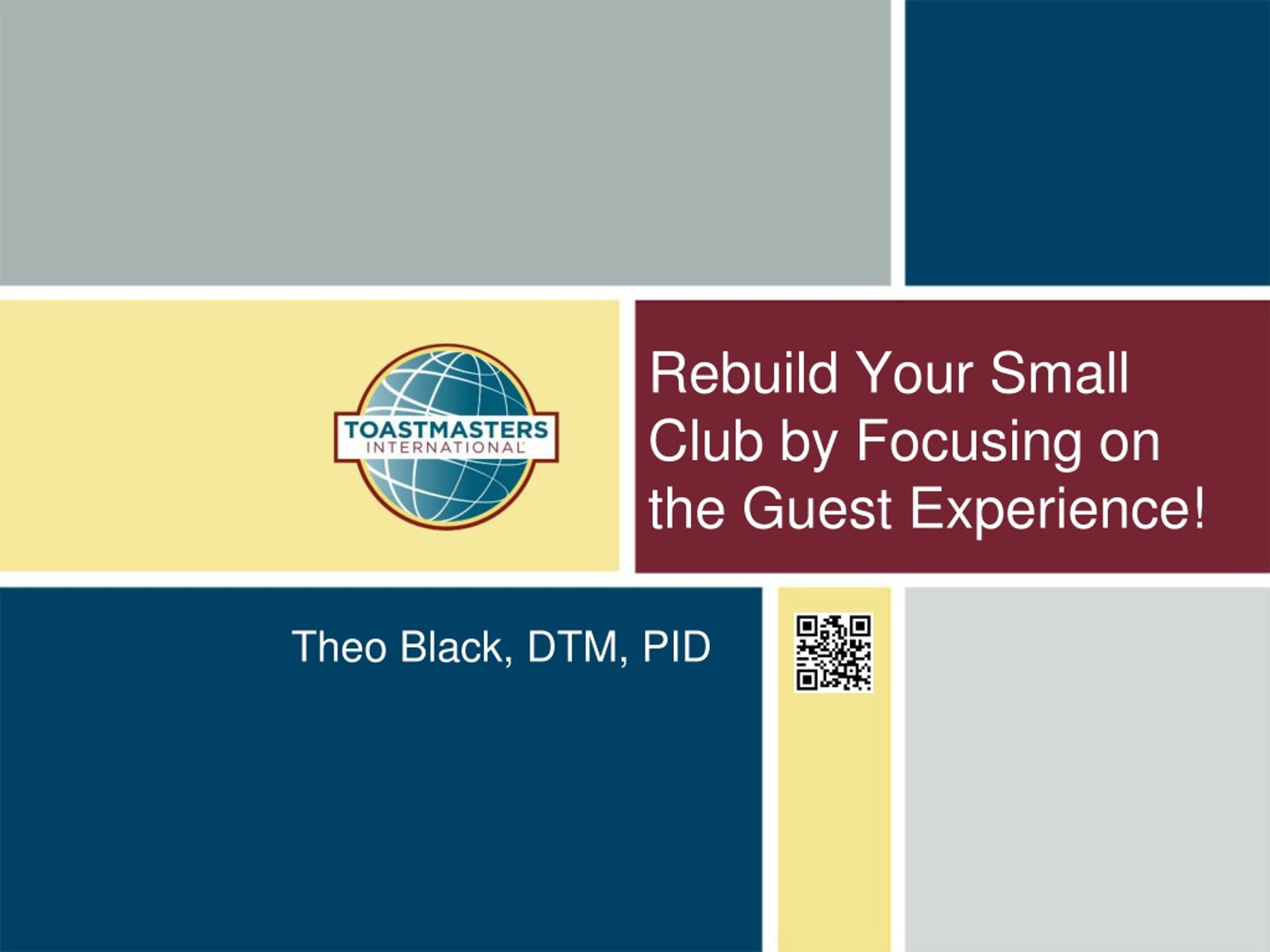 TOASTMASTERS INTERNATIONAL

Rebuild Your Small Club by Focusing on the Guest Experience!

Theo Black, DTM, PID